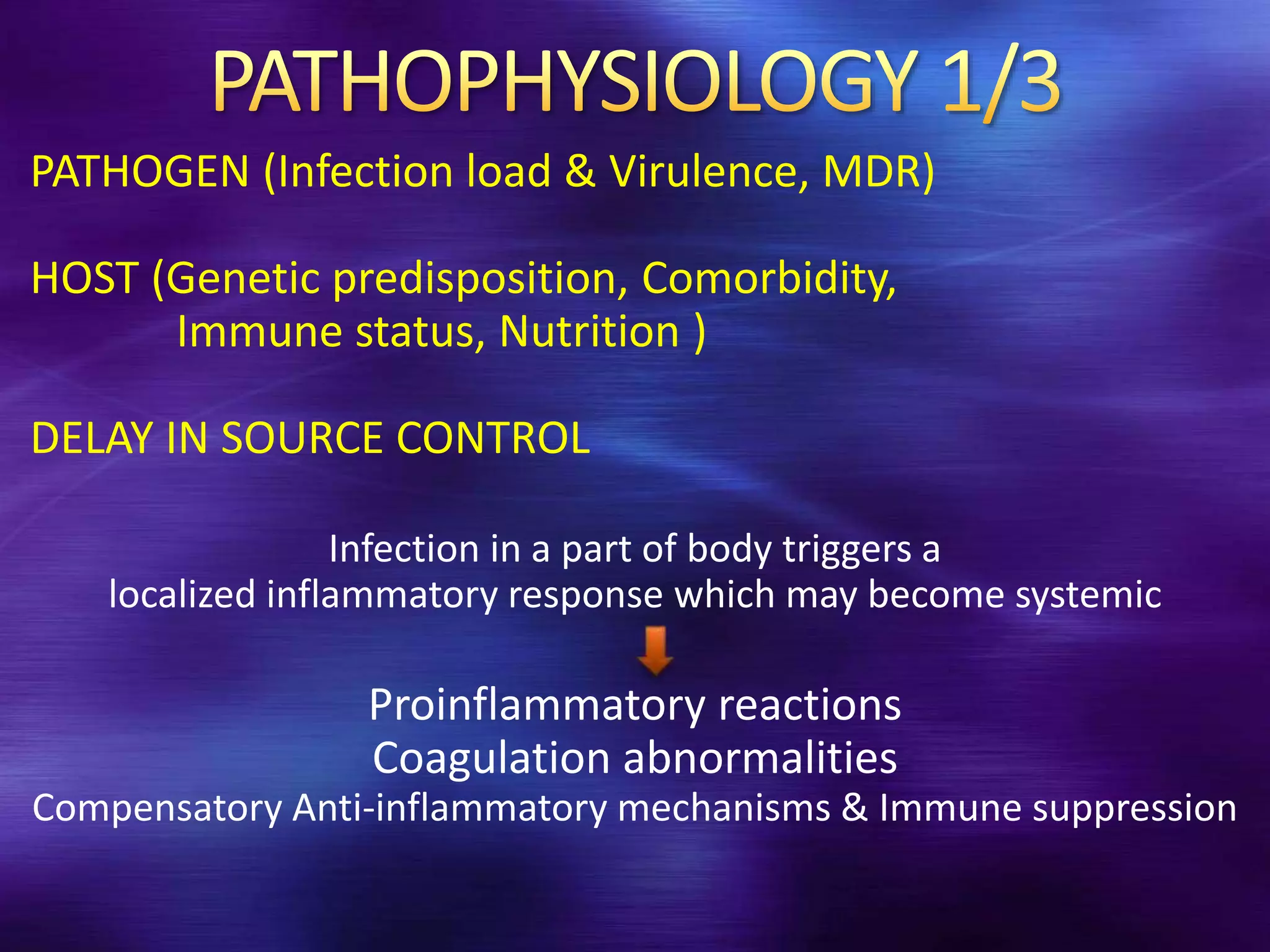 PATHOPHYSIOLOGY 1/3

PATHOGEN (Infection load & Virulence, MDR)

HOST (Genetic predisposition, Comorbidity, Immune status, Nutrition )

DELAY IN SOURCE CONTROL

Infection in a part of body triggers a localized inflammatory response which may become systemic

Proinflammatory reactions
Coagulation abnormalities
Compensatory Anti-inflammatory mechanisms & Immune suppression